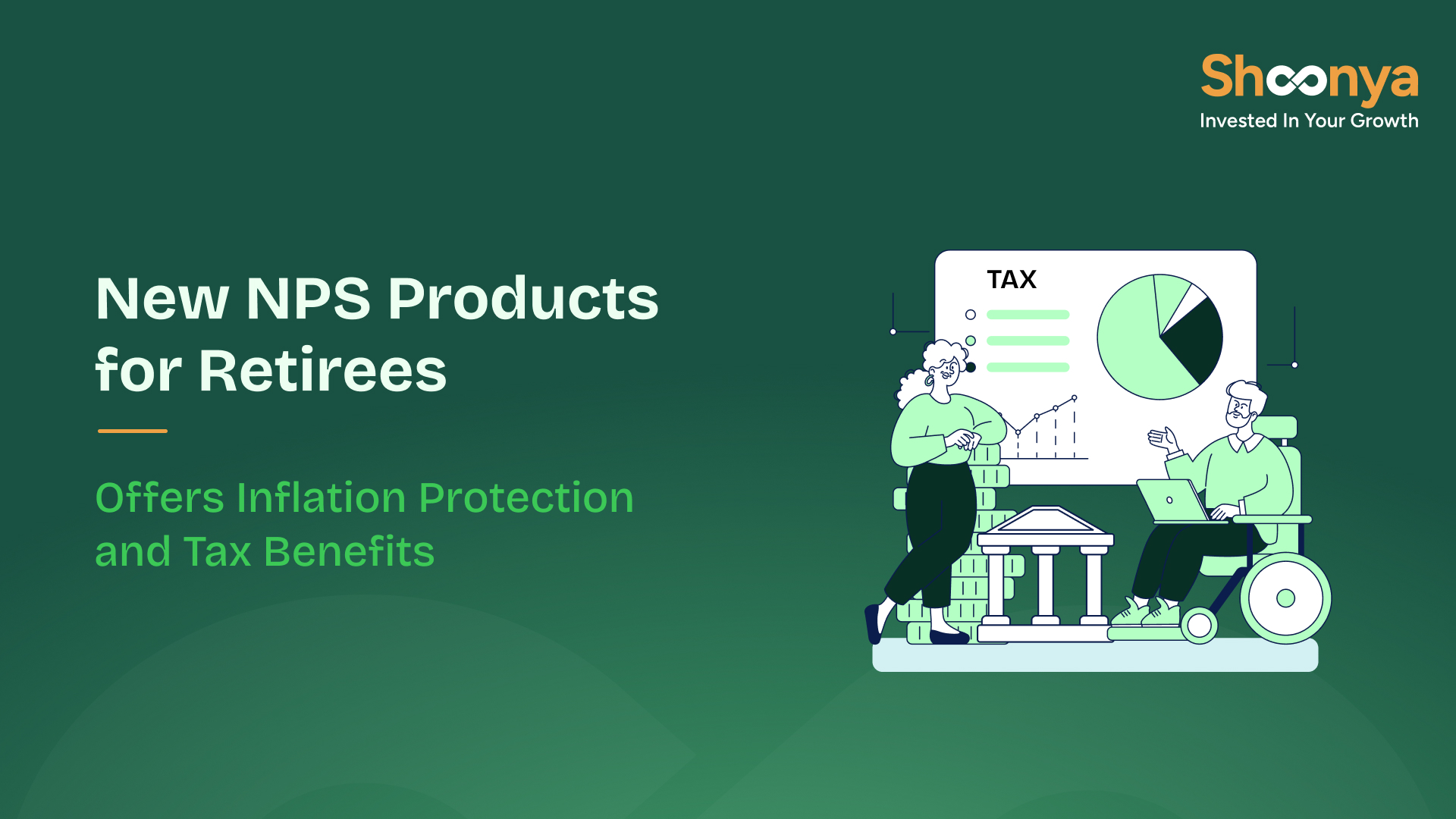 Shoonya
Invested In Your Growth

New NPS Products for Retirees

Offers Inflation Protection and Tax Benefits

TAX